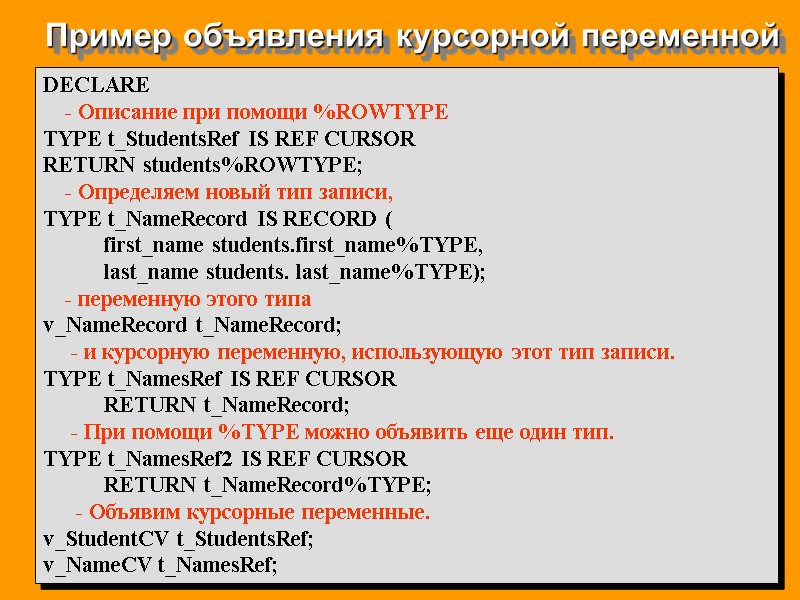 Пример объявления курсорной переменной

DECLARE
- Описание при помощи %ROWTYPE
TYPE t_StudentsRef IS REF CURSOR
RETURN students%ROWTYPE;
- Определяем новый тип записи,
TYPE t_NameRecord IS RECORD (
first_name students.first_name%TYPE,
last_name students. last_name%TYPE);
- переменную этого типа
v_NameRecord t_NameRecord;
- и курсорную переменную, использующую этот тип записи.
TYPE t_NamesRef IS REF CURSOR
RETURN t_NameRecord;
- При помощи %TYPE можно объявить еще один тип.
TYPE t_NamesRef2 IS REF CURSOR
RETURN t_NameRecord%TYPE;
- Объявим курсорные переменные.
v_StudentCV t_StudentsRef;
v_NameCV t_NamesRef;